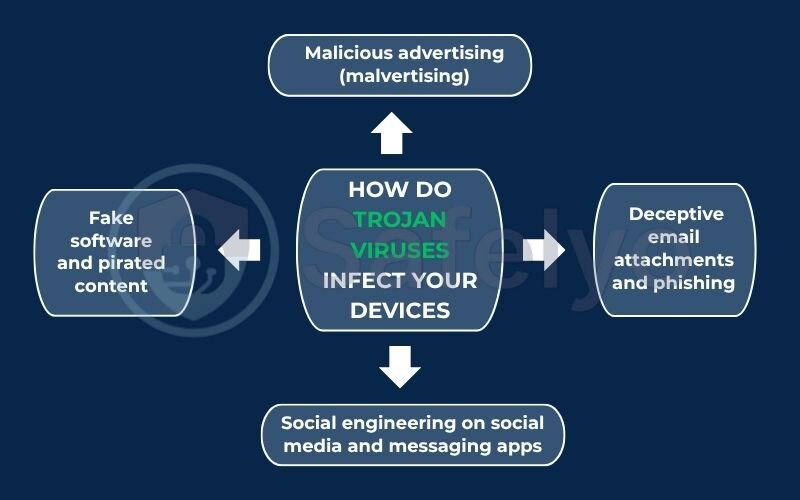 Malicious advertising (malvertising)

Fake software and pirated content

HOW DO TROJAN VIRUSES INFECT YOUR DEVICES

Deceptive email attachments and phishing

Social engineering on social media and messaging apps

Safelys